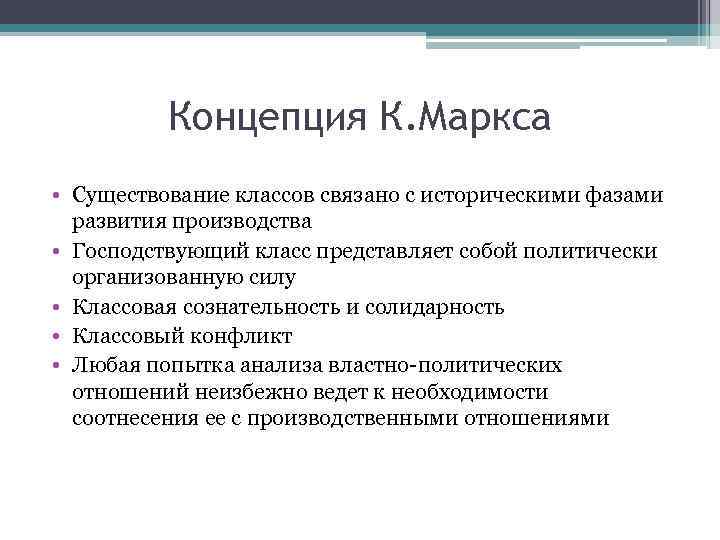 Концепция К.Маркса

• Существование классов связано с историческими фазами развития производства
• Господствующий класс представляет собой политически организованную силу
• Классовая сознательность и солидарность
• Классовый конфликт
• Любая попытка анализа властно-политических отношений неизбежно ведет к необходимости соотнесения ее с производственными отношениями